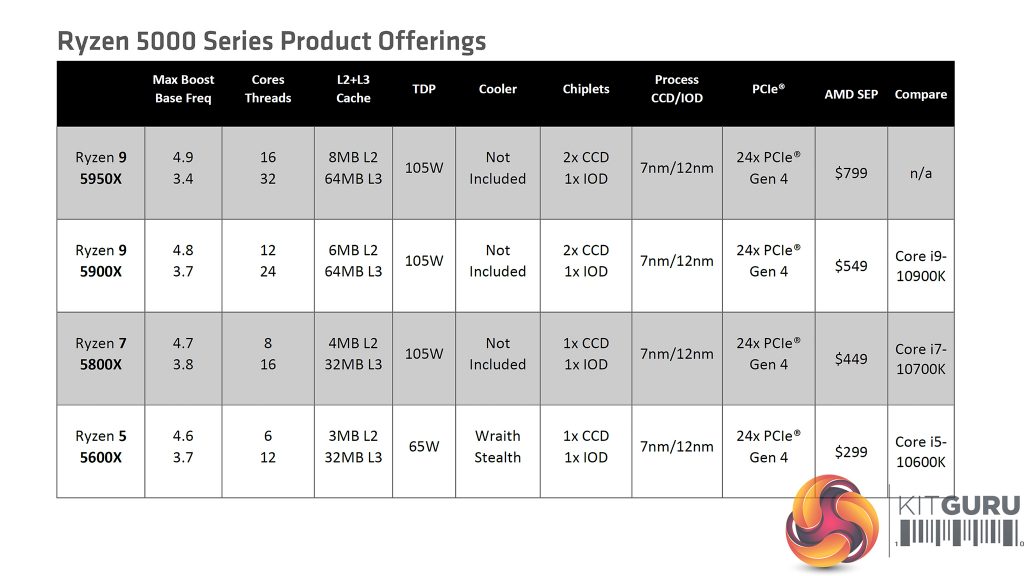 Ryzen 5000 Series Product Offerings

| | Max Boost Base Freq | Cores Threads | L2+L3 Cache | TDP | Cooler | Chiplets | Process CCD/IOD | PCIe® | AMD SEP | Compare |
|---|---|---|---|---|---|---|---|---|---|---|
| Ryzen 9 5950X | 4.9 3.4 | 16 32 | 8MB L2 64MB L3 | 105W | Not Included | 2x CCD 1x IOD | 7nm/12nm | 24x PCIe® Gen 4 | $799 | n/a |
| Ryzen 9 5900X | 4.8 3.7 | 12 24 | 6MB L2 64MB L3 | 105W | Not Included | 2x CCD 1x IOD | 7nm/12nm | 24x PCIe® Gen 4 | $549 | Core i9-10900K |
| Ryzen 7 5800X | 4.7 3.8 | 8 16 | 4MB L2 32MB L3 | 105W | Not Included | 1x CCD 1x IOD | 7nm/12nm | 24x PCIe® Gen 4 | $449 | Core i7-10700K |
| Ryzen 5 5600X | 4.6 3.7 | 6 12 | 3MB L2 32MB L3 | 65W | Wraith Stealth | 1x CCD 1x IOD | 7nm/12nm | 24x PCIe® Gen 4 | $299 | Core i5-10600K |

KITGURU